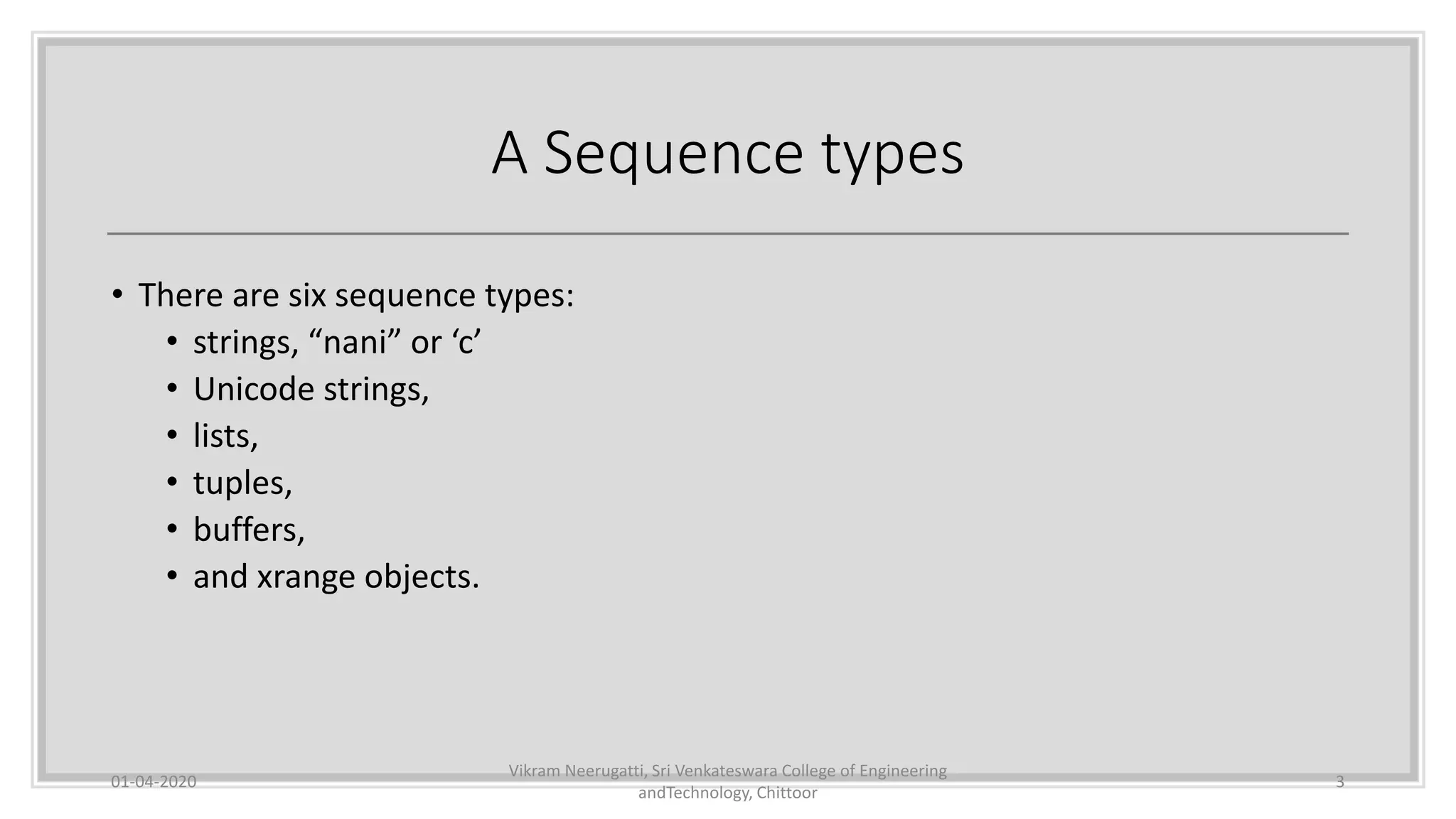 A Sequence types

• There are six sequence types:
  • strings, “nani” or ‘c’
  • Unicode strings,
  • lists,
  • tuples,
  • buffers,
  • and xrange objects.

01-04-2020

Vikram Neerugatti, Sri Venkateswara College of Engineering andTechnology, Chittoor

3